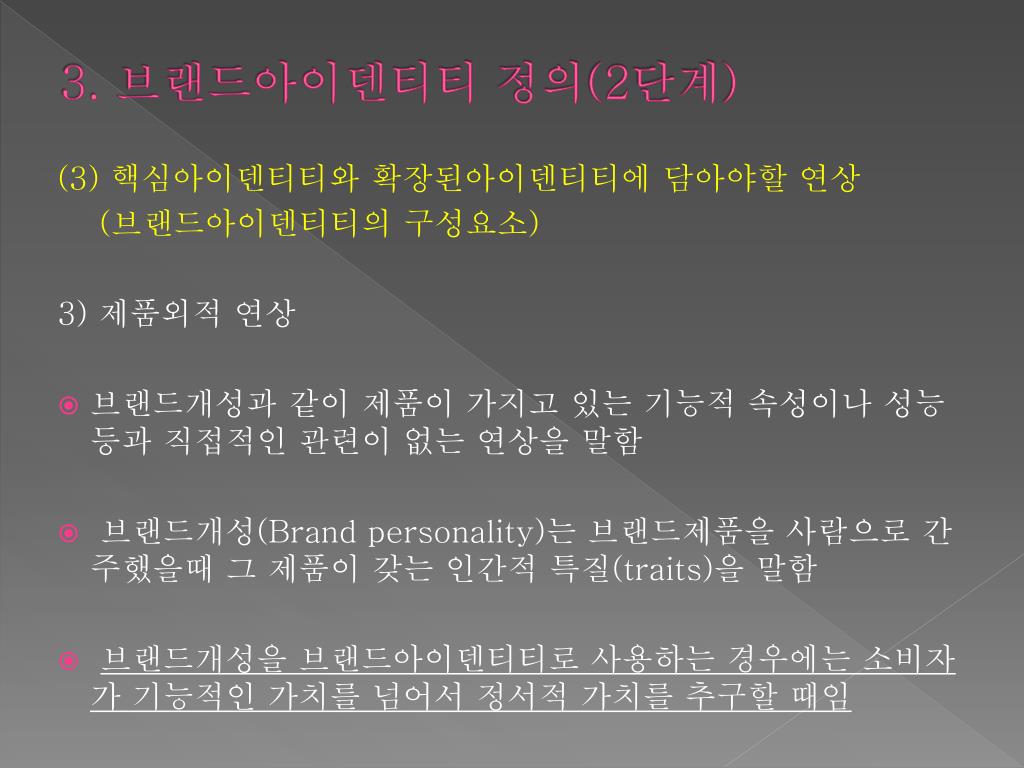 3. 브랜드아이덴티티 정의(2단계)

(3) 핵심아이덴티티와 확장된아이덴티티에 담아야할 연상
(브랜드아이덴티티의 구성요소)

3) 제품외적 연상

브랜드개성과 같이 제품이 가지고 있는 기능적 속성이나 성능 등과 직접적인 관련이 없는 연상을 말함

브랜드개성(Brand personality)는 브랜드제품을 사람으로 간주했을때 그 제품이 갖는 인간적 특질(traits)을 말함

브랜드개성을 브랜드아이덴티티로 사용하는 경우에는 소비자가 기능적인 가치를 넘어서 정서적 가치를 추구할 때임